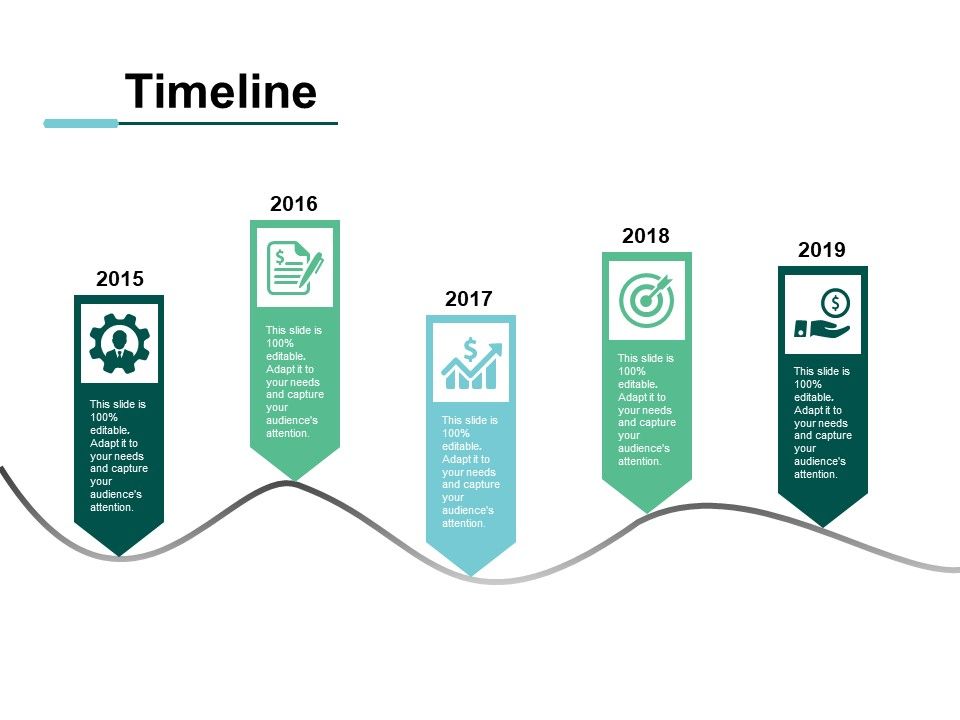 Timeline

2015

This slide is 100% editable. Adapt it to your needs and capture your audience's attention.

2016

This slide is 100% editable. Adapt it to your needs and capture your audience's attention.

2017

This slide is 100% editable. Adapt it to your needs and capture your audience's attention.

2018

This slide is 100% editable. Adapt it to your needs and capture your audience's attention.

2019

This slide is 100% editable. Adapt it to your needs and capture your audience's attention.